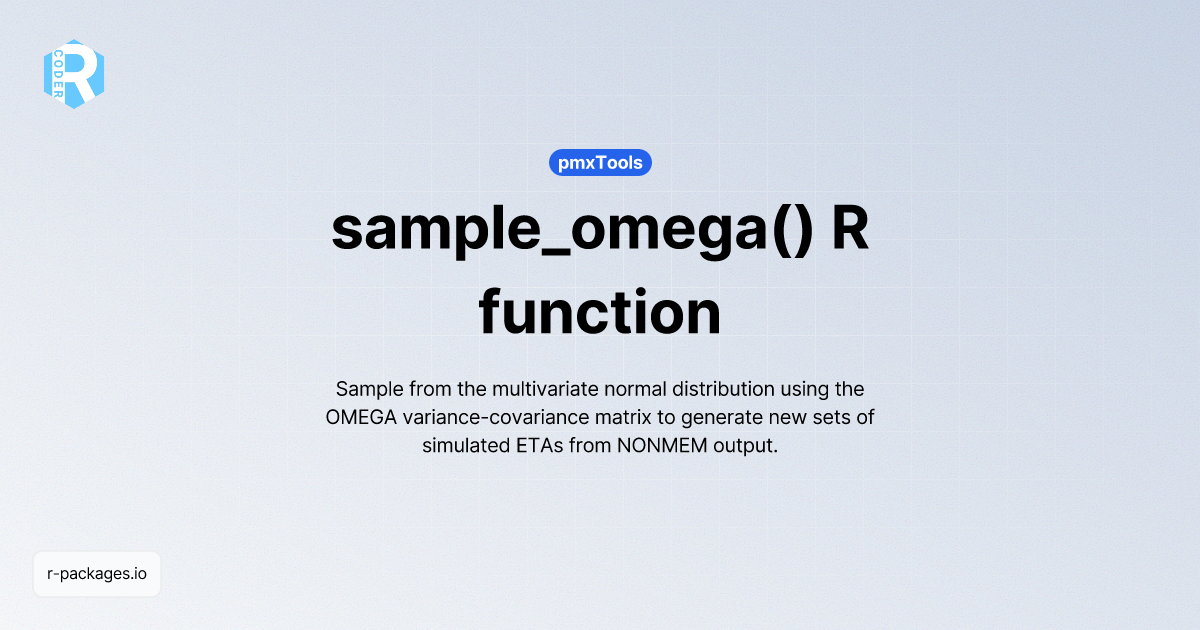 R CODER

pmxTools

sample_omega() R function

Sample from the multivariate normal distribution using the OMEGA variance-covariance matrix to generate new sets of simulated ETAs from NONMEM output.

r-packages.io